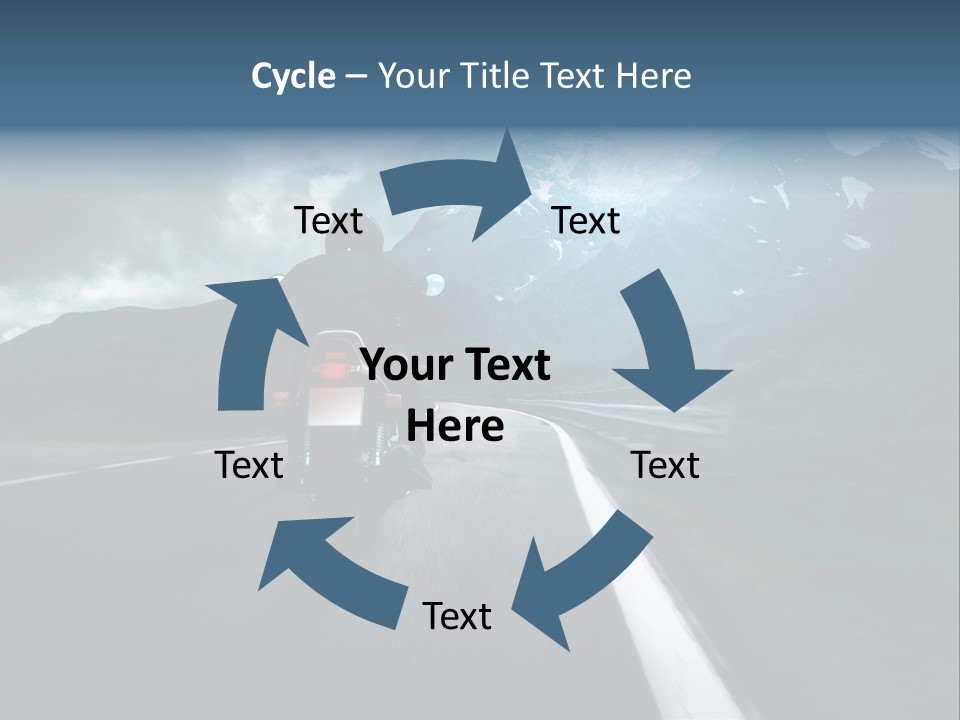 Cycle – Your Title Text Here

Text

Text

Your Text Here

Text

Text

Text